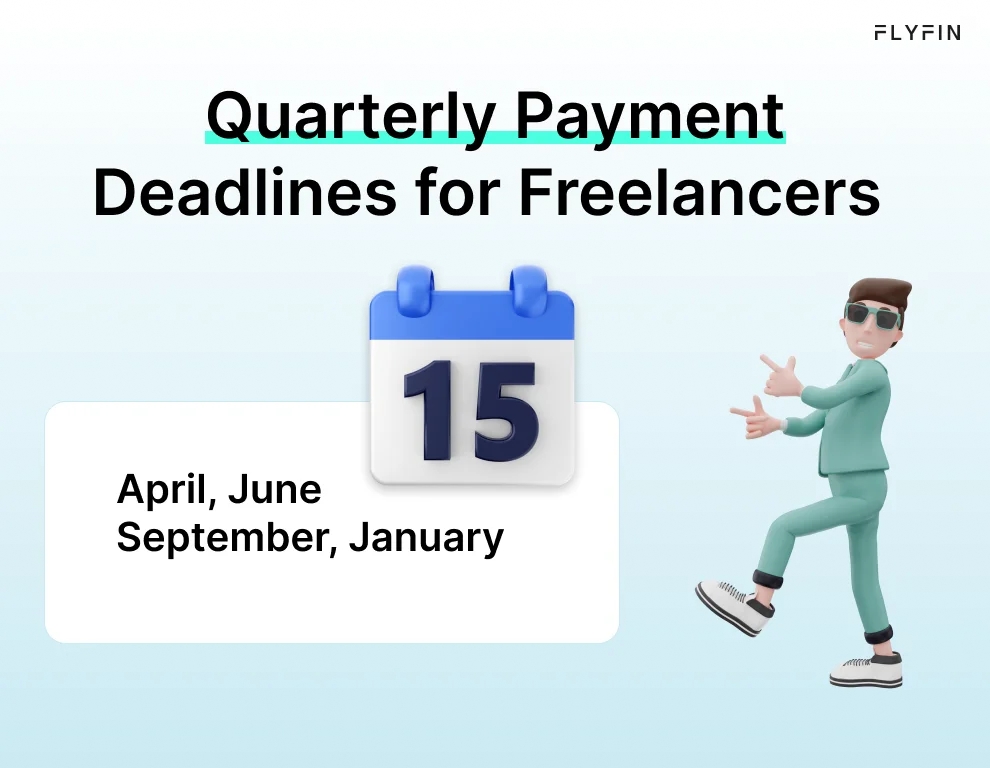 FLYFIN

Quarterly Payment Deadlines for Freelancers

15

April, June
September, January